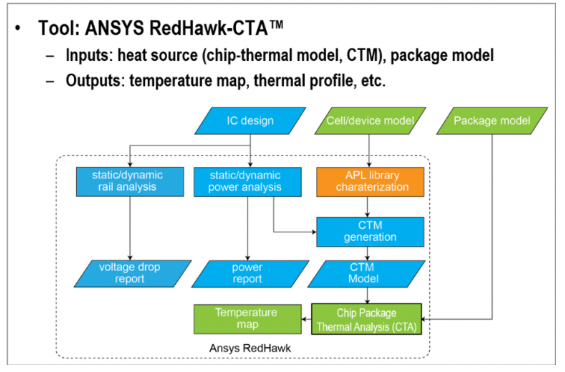 • Tool: ANSYS RedHawk-CTA™
– Inputs: heat source (chip-thermal model, CTM), package model
– Outputs: temperature map, thermal profile, etc.

IC design

Cell/device model

Package model

static/dynamic rail analysis

static/dynamic power analysis

APL library charaterization

CTM generation

voltage drop report

power report

CTM Model

Temperature map

Chip Package Thermal Analysis (CTA)

Ansys RedHawk